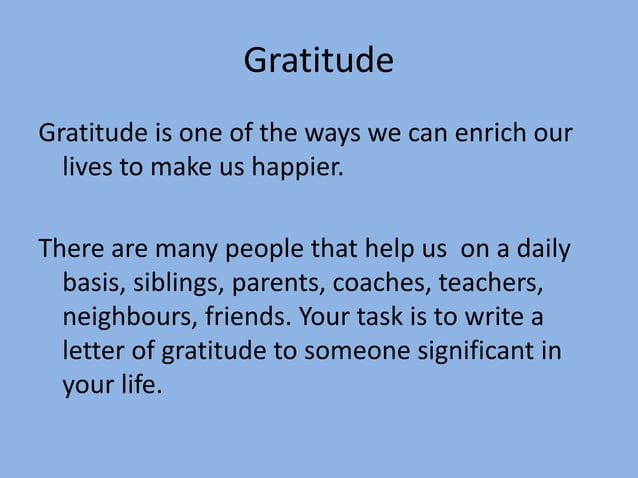 Gratitude

Gratitude is one of the ways we can enrich our lives to make us happier.

There are many people that help us  on a daily basis, siblings, parents, coaches, teachers, neighbours, friends. Your task is to write a letter of gratitude to someone significant in your life.